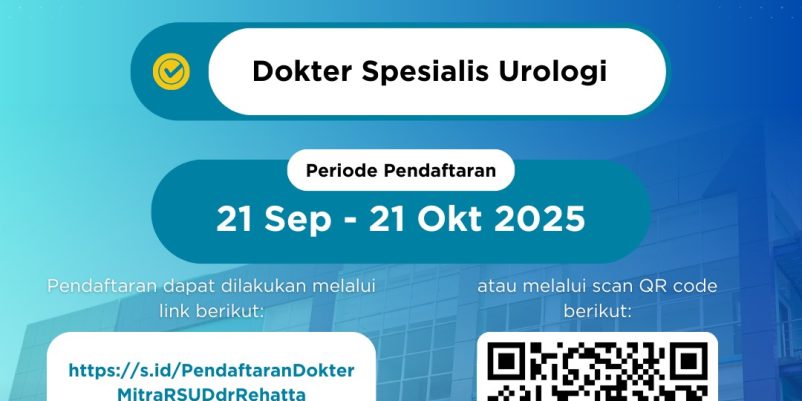 Dokter Spesialis Urologi

Periode Pendaftaran

21 Sep - 21 Okt 2025

Pendaftaran dapat dilakukan melalui link berikut:

https://s.id/PendaftaranDokterMitraRSUDdrRehatta

atau melalui scan QR code berikut: